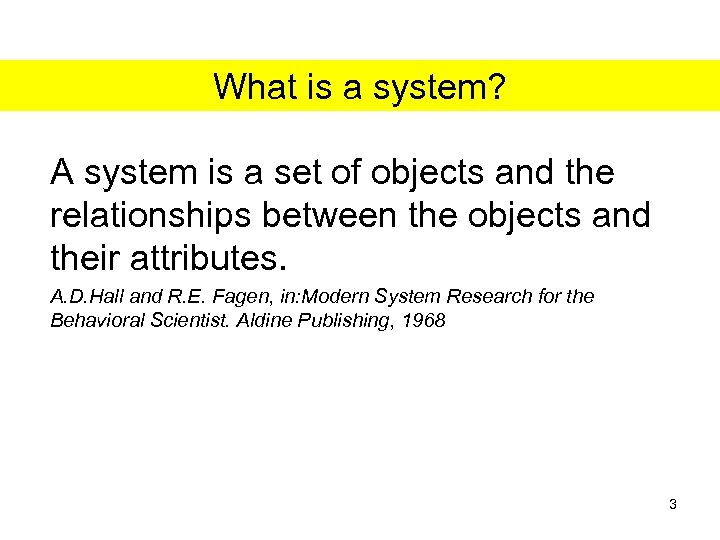 What is a system?

A system is a set of objects and the relationships between the objects and their attributes.

A.D.Hall and R.E. Fagen, in:Modern System Research for the Behavioral Scientist. Aldine Publishing, 1968

3